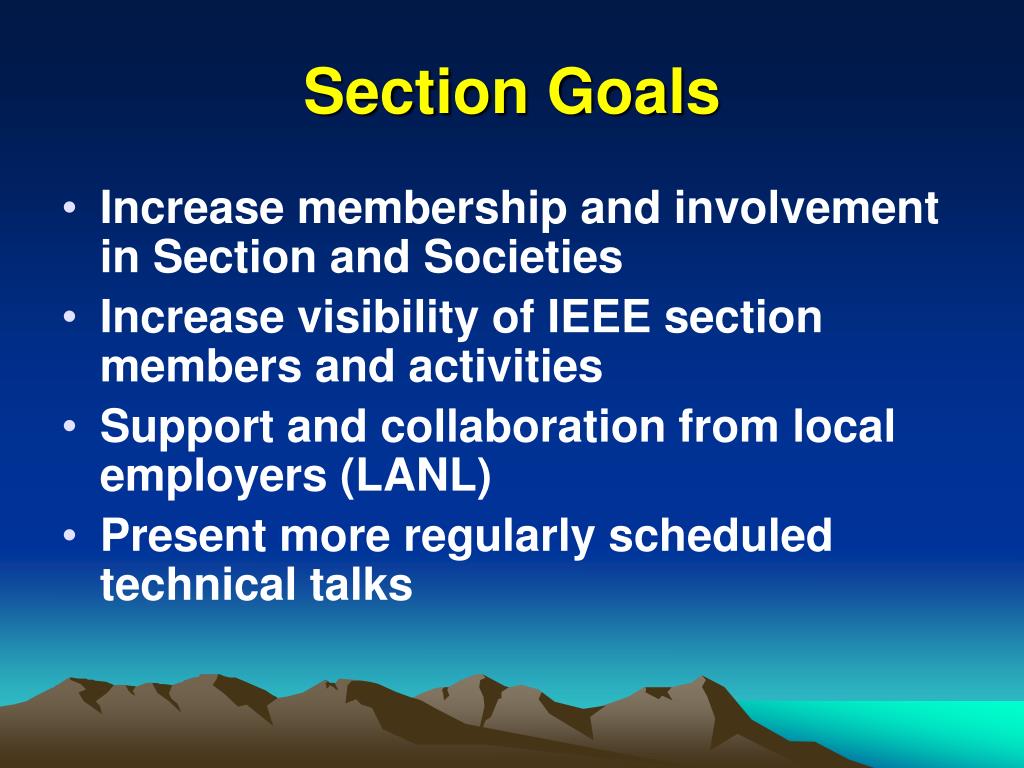 Section Goals

• Increase membership and involvement in Section and Societies
• Increase visibility of IEEE section members and activities
• Support and collaboration from local employers (LANL)
• Present more regularly scheduled technical talks